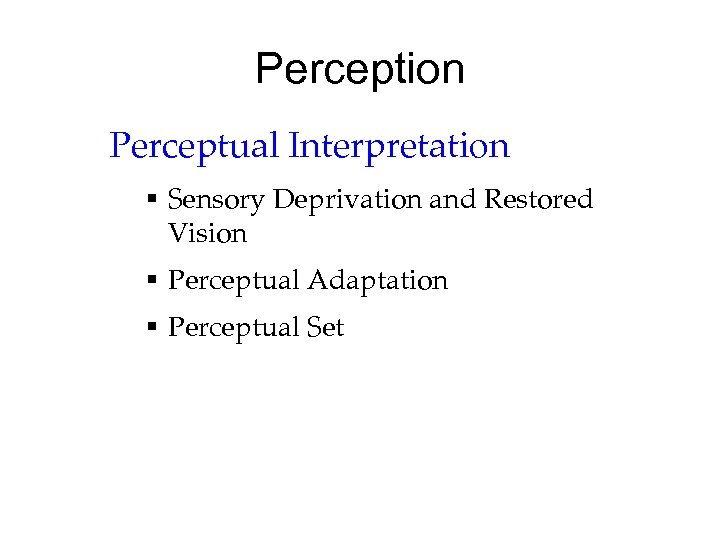 Perception

Perceptual Interpretation

▪ Sensory Deprivation and Restored Vision

▪ Perceptual Adaptation

▪ Perceptual Set